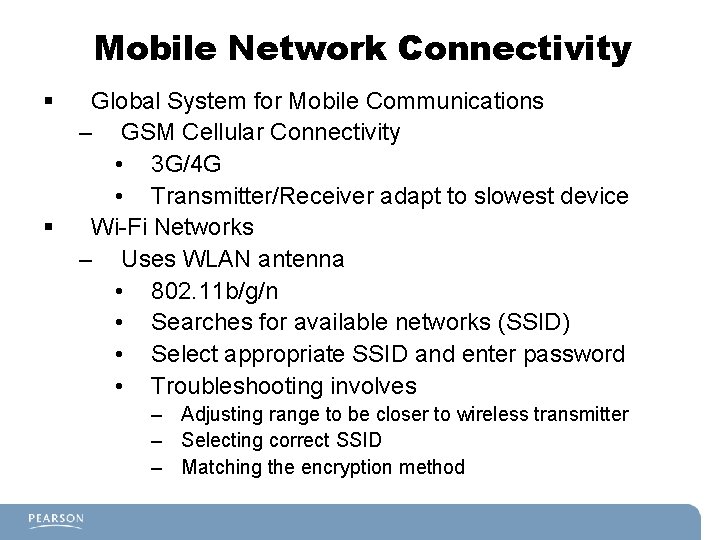 Mobile Network Connectivity

▪ Global System for Mobile Communications
– GSM Cellular Connectivity
• 3G/4G
• Transmitter/Receiver adapt to slowest device
▪ Wi-Fi Networks
– Uses WLAN antenna
• 802.11b/g/n
• Searches for available networks (SSID)
• Select appropriate SSID and enter password
• Troubleshooting involves
– Adjusting range to be closer to wireless transmitter
– Selecting correct SSID
– Matching the encryption method

PEARSON